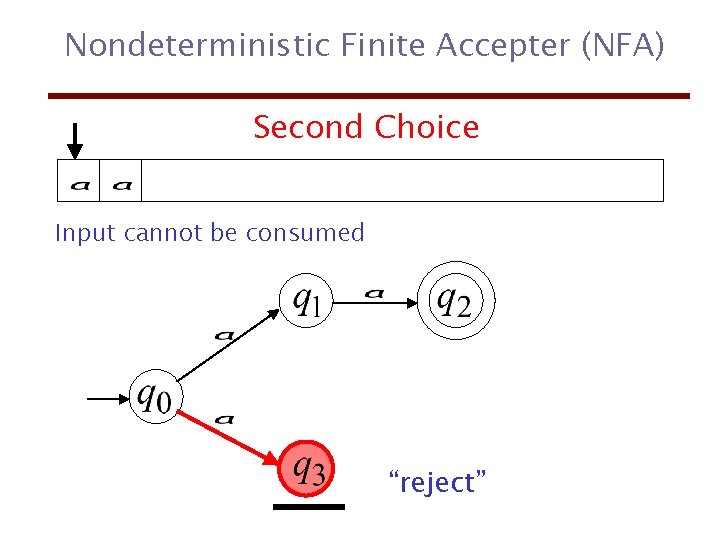 Nondeterministic Finite Accepter (NFA)

Second Choice

$a$ $a$

Input cannot be consumed

$q_1$ $a$ $q_2$

$a$

$q_0$

$a$

$q_3$

“reject”